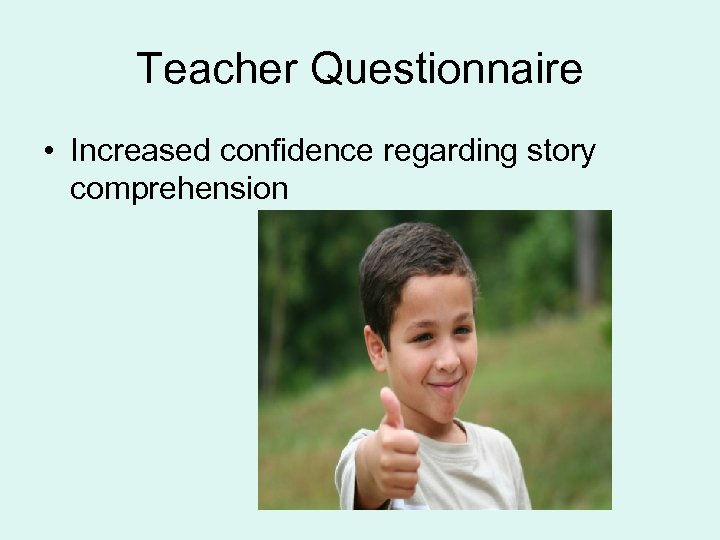 Teacher Questionnaire

• Increased confidence regarding story comprehension